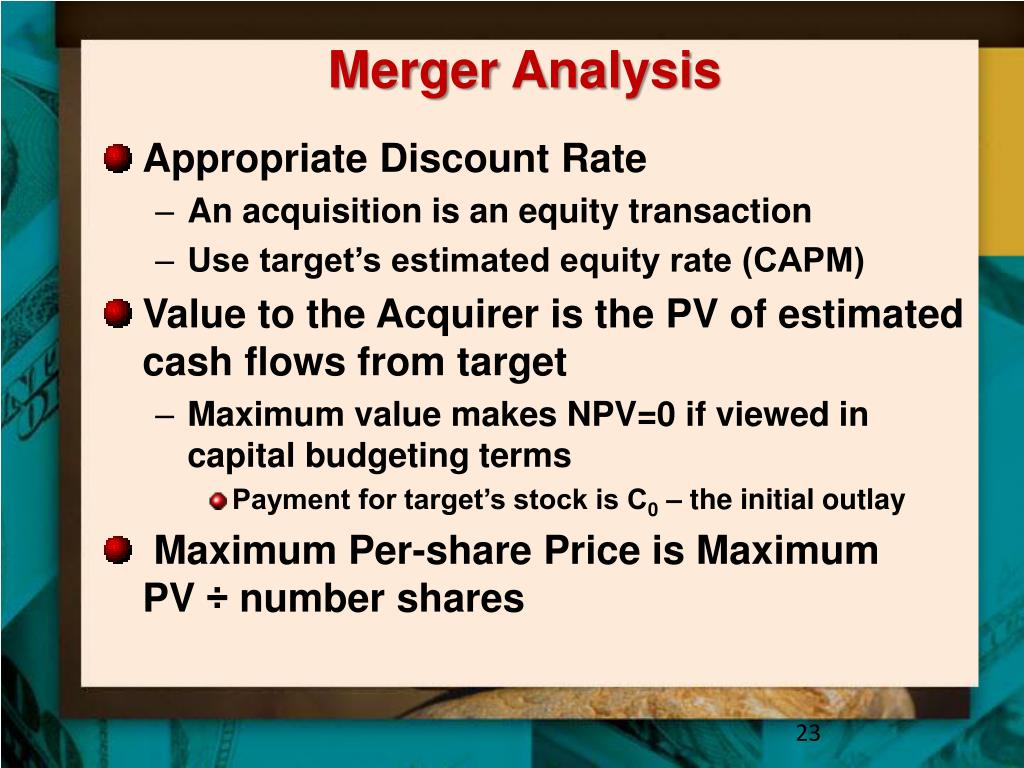 Merger Analysis

Appropriate Discount Rate

– An acquisition is an equity transaction

– Use target's estimated equity rate (CAPM)

Value to the Acquirer is the PV of estimated cash flows from target

– Maximum value makes NPV=0 if viewed in capital budgeting terms

Payment for target's stock is $C_0$ – the initial outlay

Maximum Per-share Price is Maximum PV ÷ number shares

23